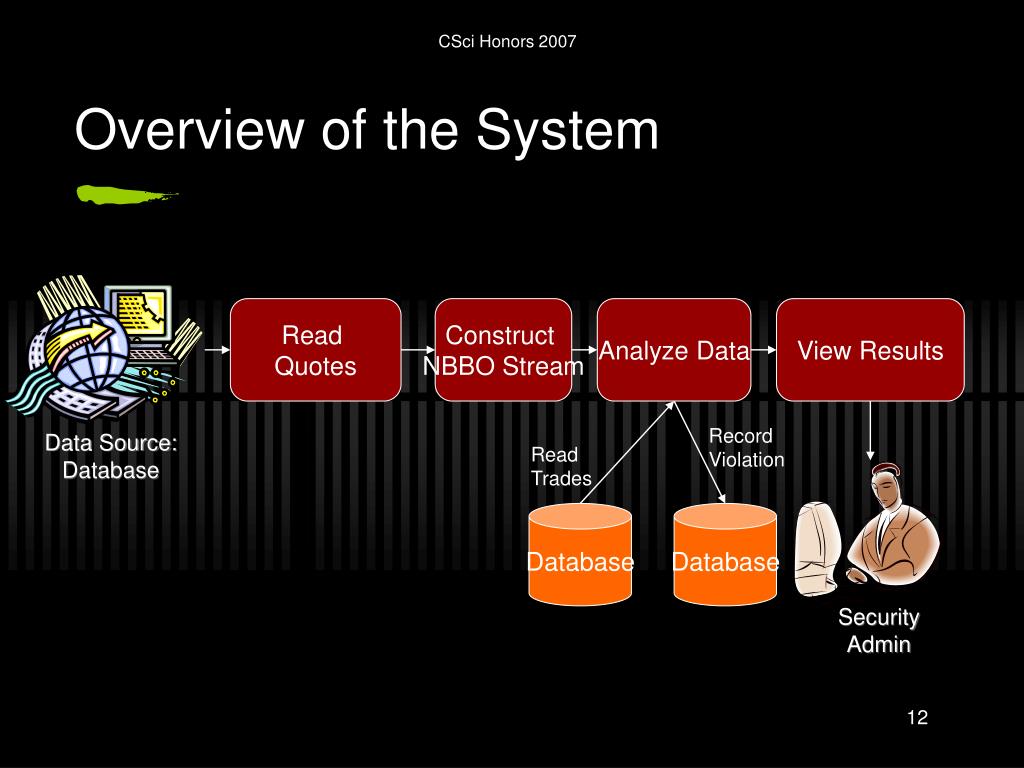 CSci Honors 2007

Overview of the System

Read Quotes

Construct NBBO Stream

Analyze Data

View Results

Data Source: Database

Read Trades

Record Violation

Database

Database

Security Admin

12